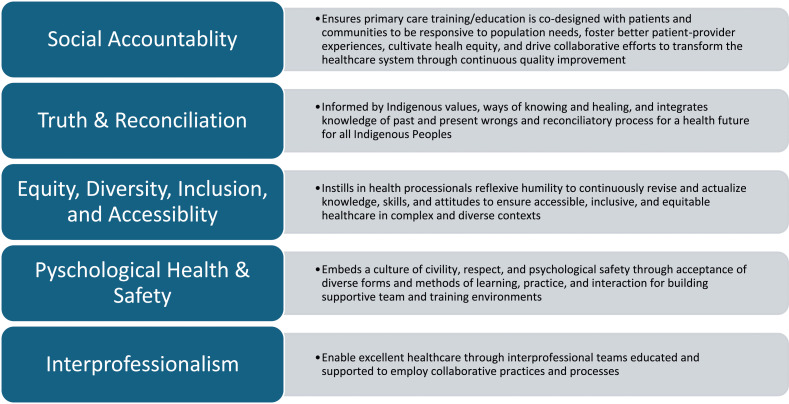 Social Accountablity

• Ensures primary care training/education is co-designed with patients and communities to be responsive to population needs, foster better patient-provider experiences, cultivate healh equity, and drive collaborative efforts to transform the healthcare system through continuous quality improvement

Truth & Reconciliation

• Informed by Indigenous values, ways of knowing and healing, and integrates knowledge of past and present wrongs and reconciliatory process for a health future for all Indigenous Peoples

Equity, Diversity, Inclusion, and Accessiblity

• Instills in health processionals reflexive humility to continuously revise and actualize knowledge, skills, and attitudes to ensure accessible, inclusive, and equitable healthcare in complex and diverse contexts

Pyschological Health & Safety

• Embeds a culture of civility, respect, and psychological safety through acceptance of diverse forms and methods of learning, practice, and interaction for building supportive team and training environments

Interprofessionalism

• Enable excellent healthcare through interprofessional teams educated and supported to employ collaborative practices and processes